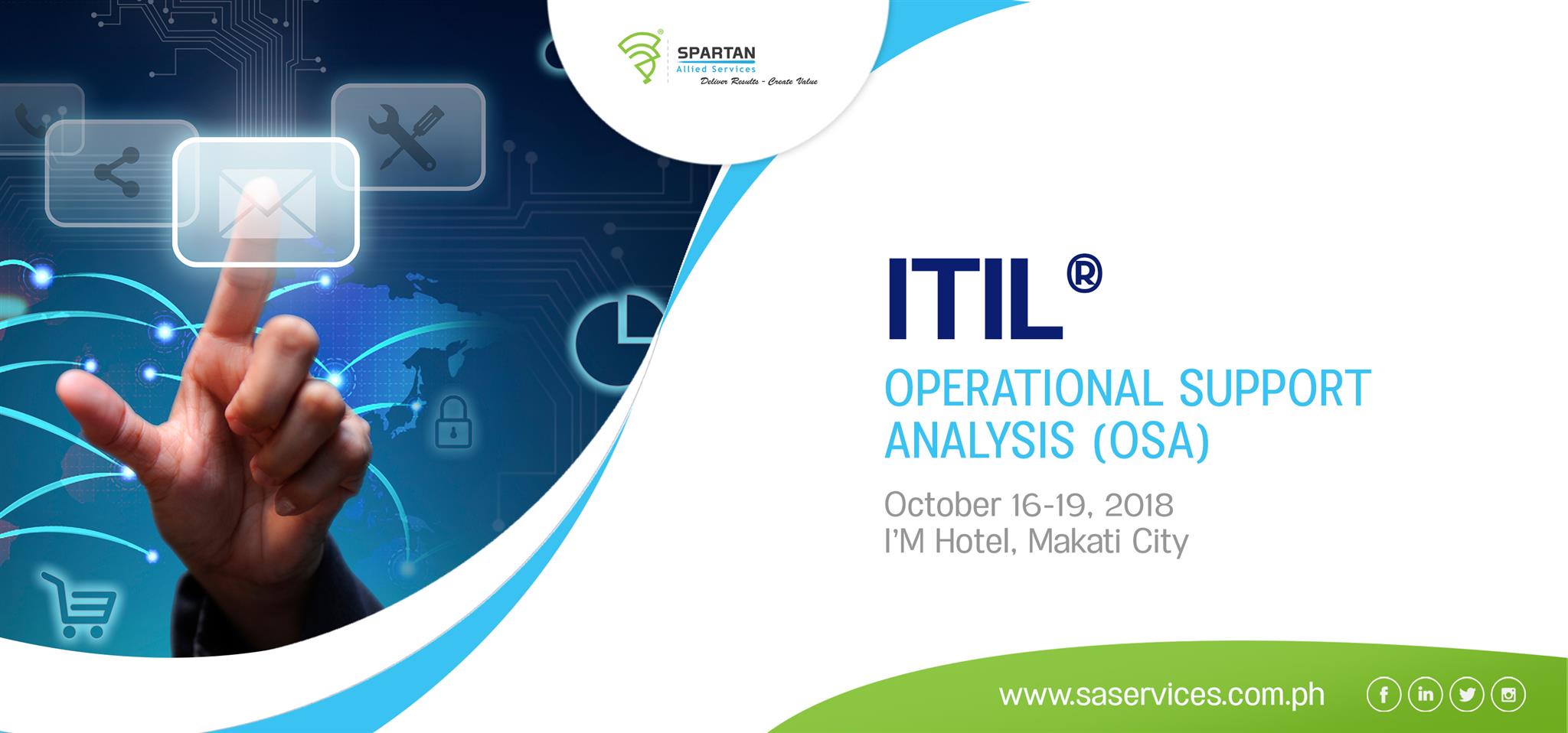 SPARTAN
Allied Services
Deliver Results - Create Value

ITIL®
OPERATIONAL SUPPORT ANALYSIS (OSA)

October 16-19, 2018
I'M Hotel, Makati City

www.saservices.com.ph